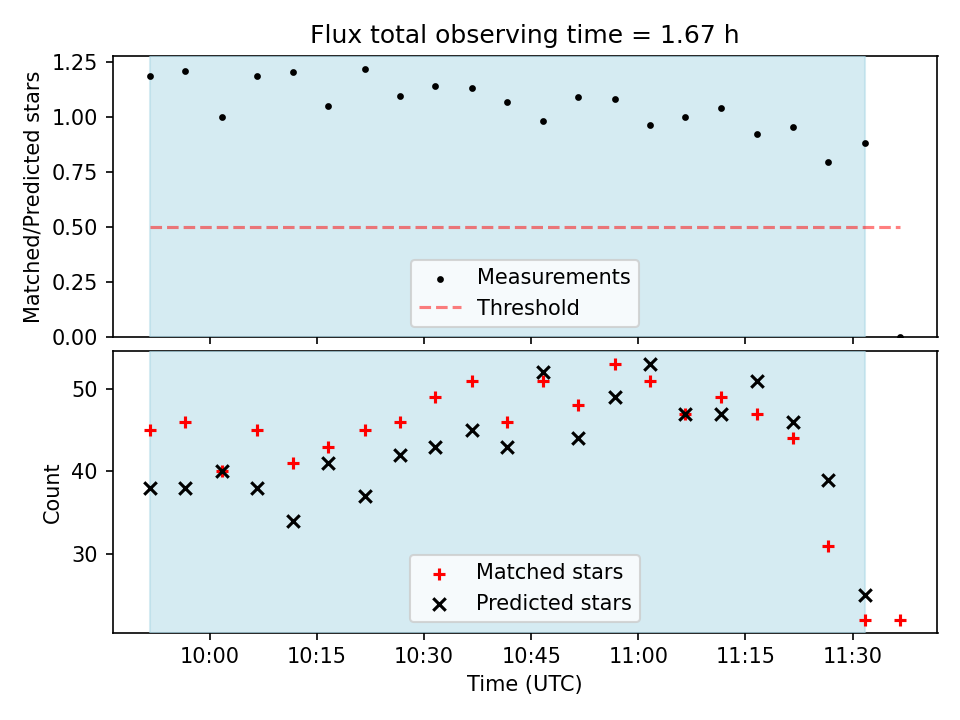 Flux total observing time = 1.67 h

Matched/Predicted stars

1.25
1.00
0.75
0.50
0.25
0.00

Measurements
Threshold

Count

50
40
30

Matched stars
Predicted stars

10:00
10:15
10:30
10:45
11:00
11:15
11:30

Time (UTC)